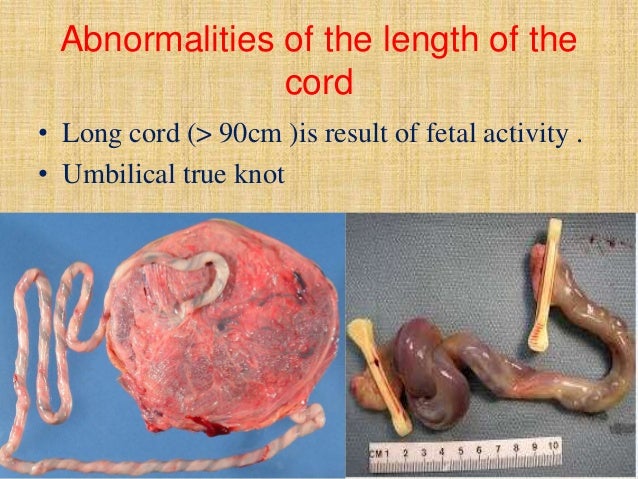 Abnormalities of the length of the cord

• Long cord (> 90cm )is result of fetal activity .
• Umbilical true knot

CM 1 2 3 4 5 6 7 8 9 10